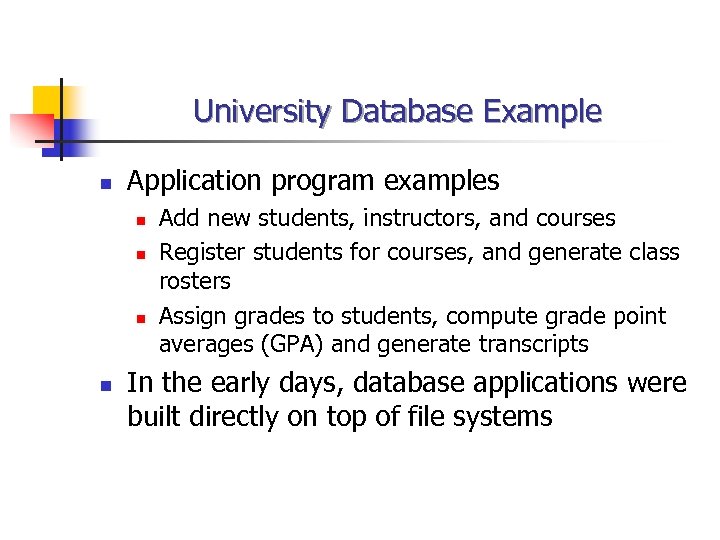 University Database Example

- Application program examples
  - Add new students, instructors, and courses
  - Register students for courses, and generate class rosters
  - Assign grades to students, compute grade point averages (GPA) and generate transcripts
- In the early days, database applications were built directly on top of file systems